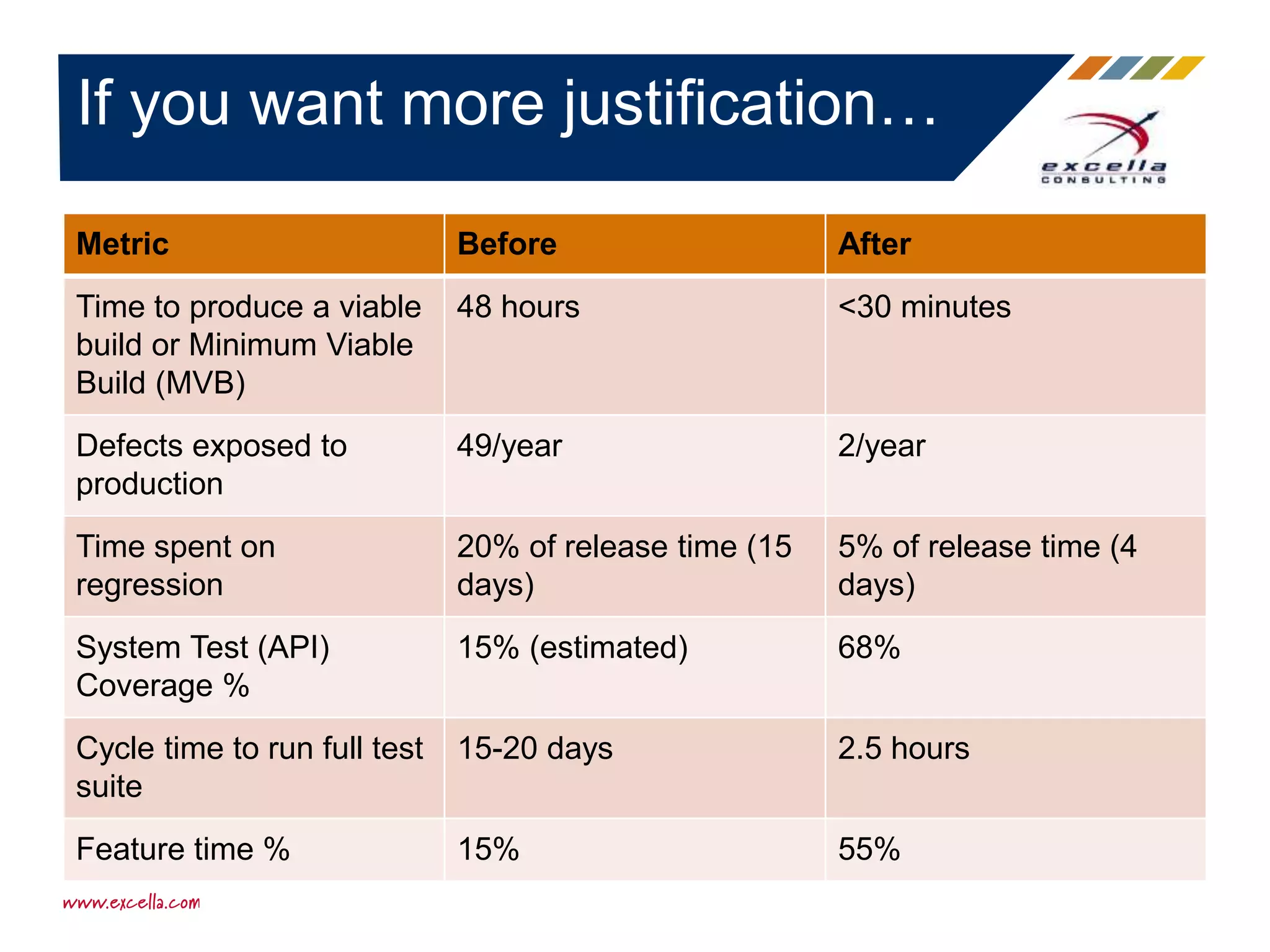 If you want more justification…

excella
CONSULTING

| Metric | Before | After |
|---|---|---|
| Time to produce a viable build or Minimum Viable Build (MVB) | 48 hours | <30 minutes |
| Defects exposed to production | 49/year | 2/year |
| Time spent on regression | 20% of release time (15 days) | 5% of release time (4 days) |
| System Test (API) Coverage % | 15% (estimated) | 68% |
| Cycle time to run full test suite | 15-20 days | 2.5 hours |
| Feature time % | 15% | 55% |

www.excella.com